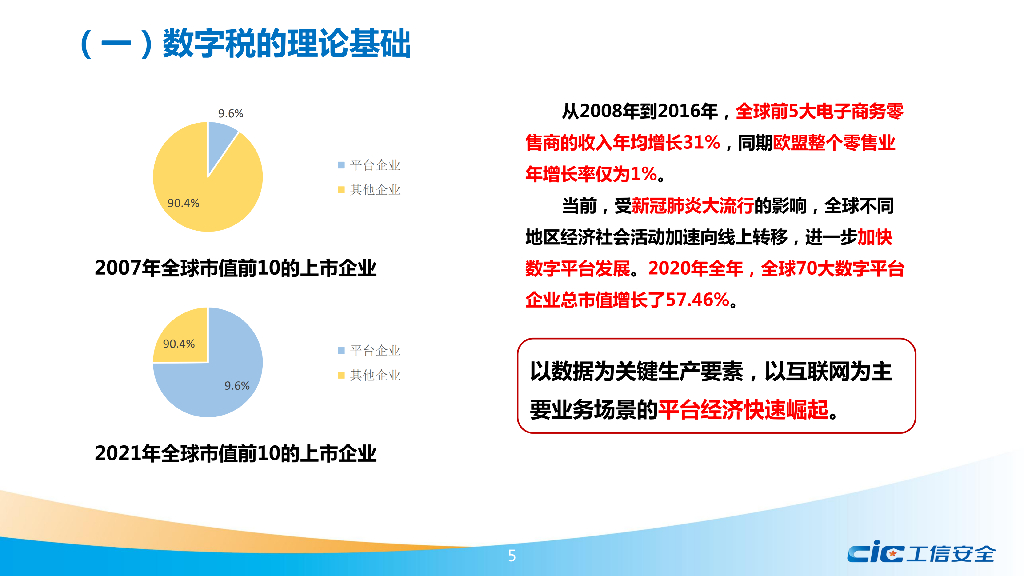 （一）数字税的理论基础

9.6%

90.4%

平台企业

其他企业

2007年全球市值前10的上市企业

90.4%

9.6%

平台企业

其他企业

2021年全球市值前10的上市企业

从2008年到2016年，全球前5大电子商务零售商的收入年均增长31%，同期欧盟整个零售业年增长率仅为1%。

当前，受新冠肺炎大流行的影响，全球不同地区经济社会活动加速向线上转移，进一步加快数字平台发展。2020年全年，全球70大数字平台企业总市值增长了57.46%。

以数据为关键生产要素，以互联网为主要业务场景的平台经济快速崛起。

5

cic 工信安全